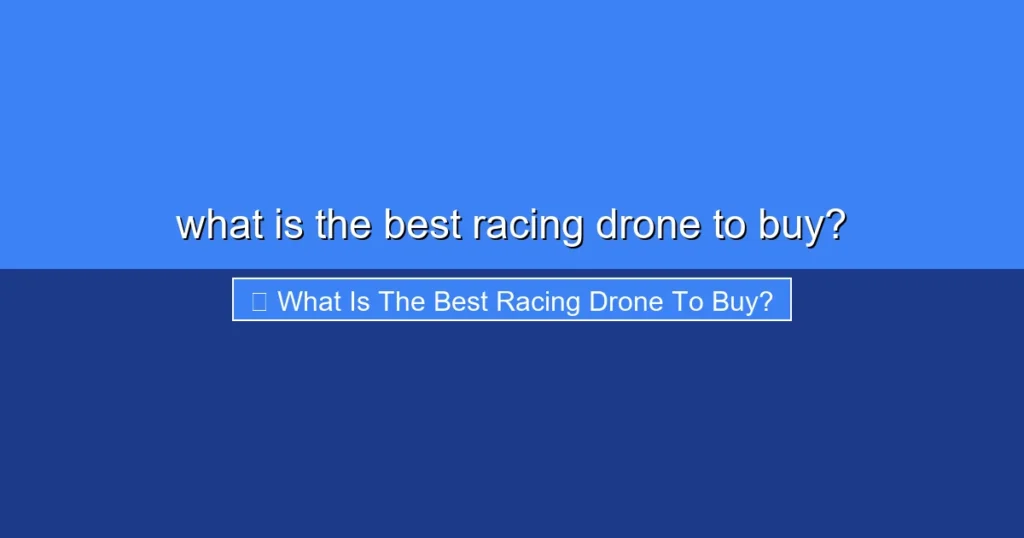 what is the best racing drone to buy?

What Is The Best Racing Drone To Buy?